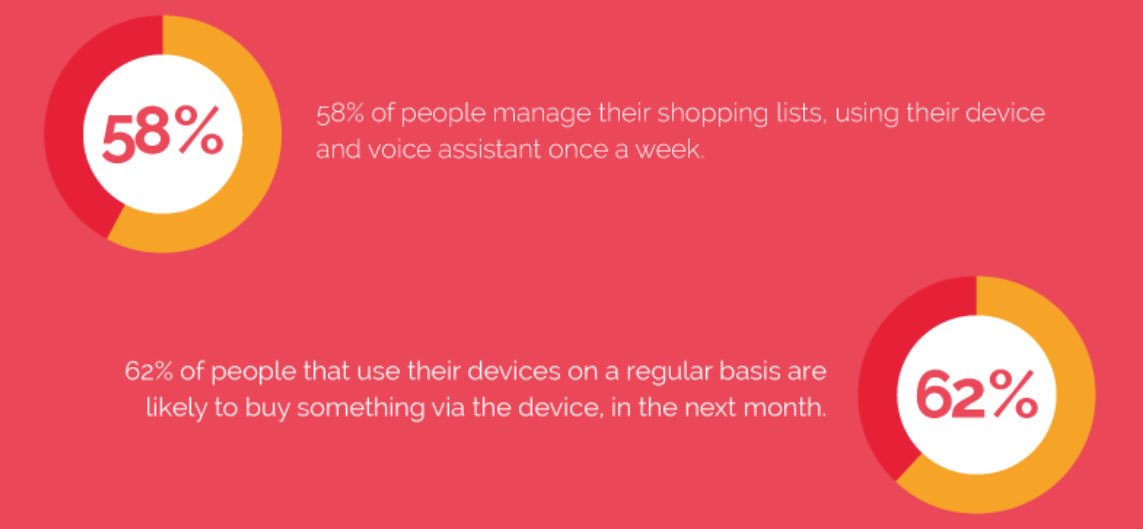 58%

58% of people manage their shopping lists, using their device and voice assistant once a week.

62% of people that use their devices on a regular basis are likely to buy something via the device, in the next month.

62%